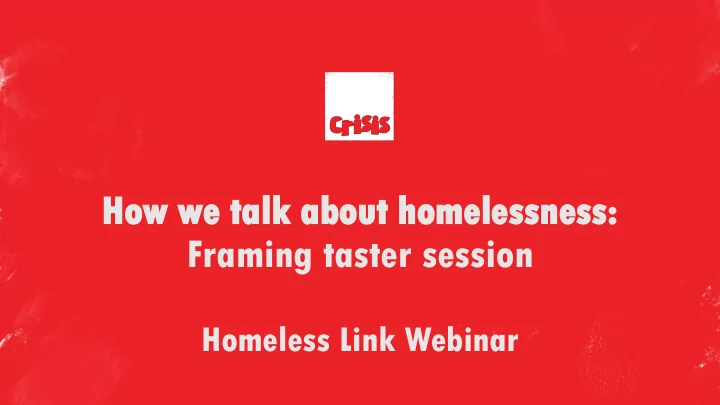 Crisis

How we talk about homelessness: Framing taster session

Homeless Link Webinar